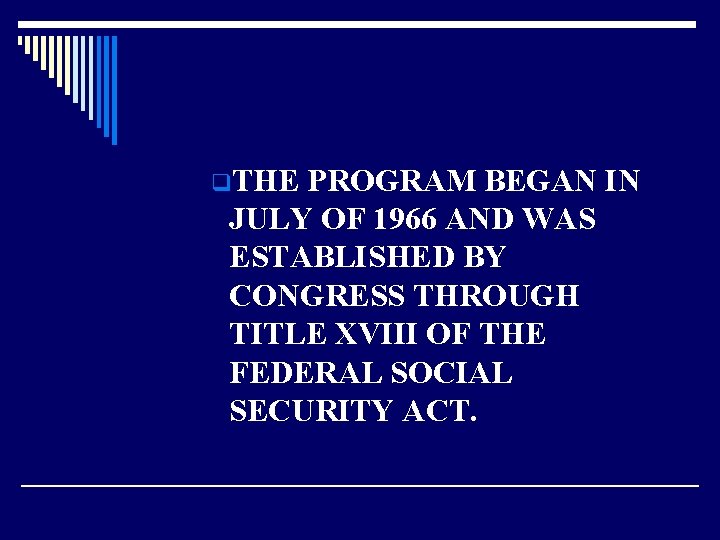 THE PROGRAM BEGAN IN JULY OF 1966 AND WAS ESTABLISHED BY CONGRESS THROUGH TITLE XVIII OF THE FEDERAL SOCIAL SECURITY ACT.